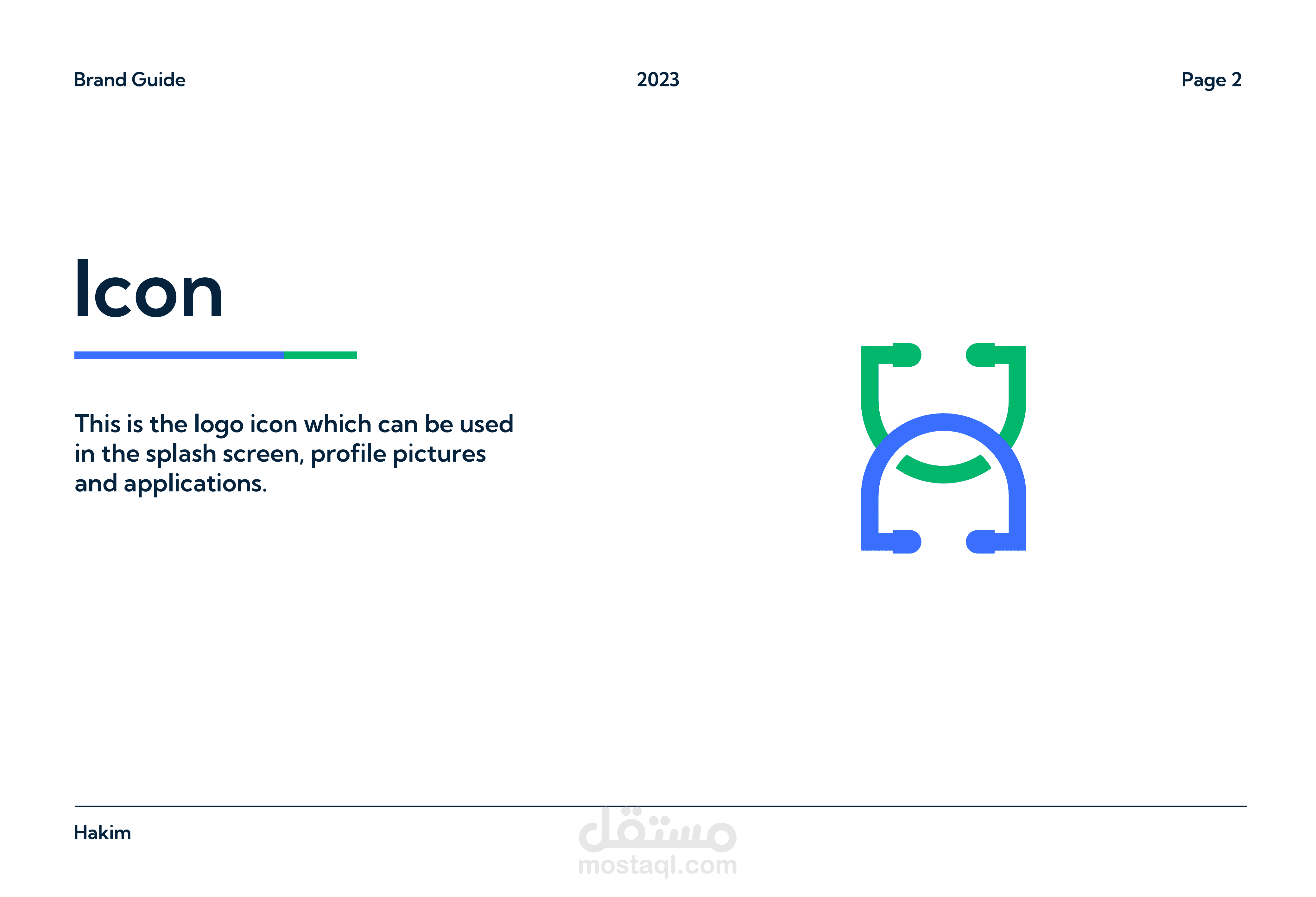 Brand Guide

2023

Page 2

Icon

This is the logo icon which can be used in the splash screen, profile pictures and applications.

Hakim

مستقل
mostaql.com